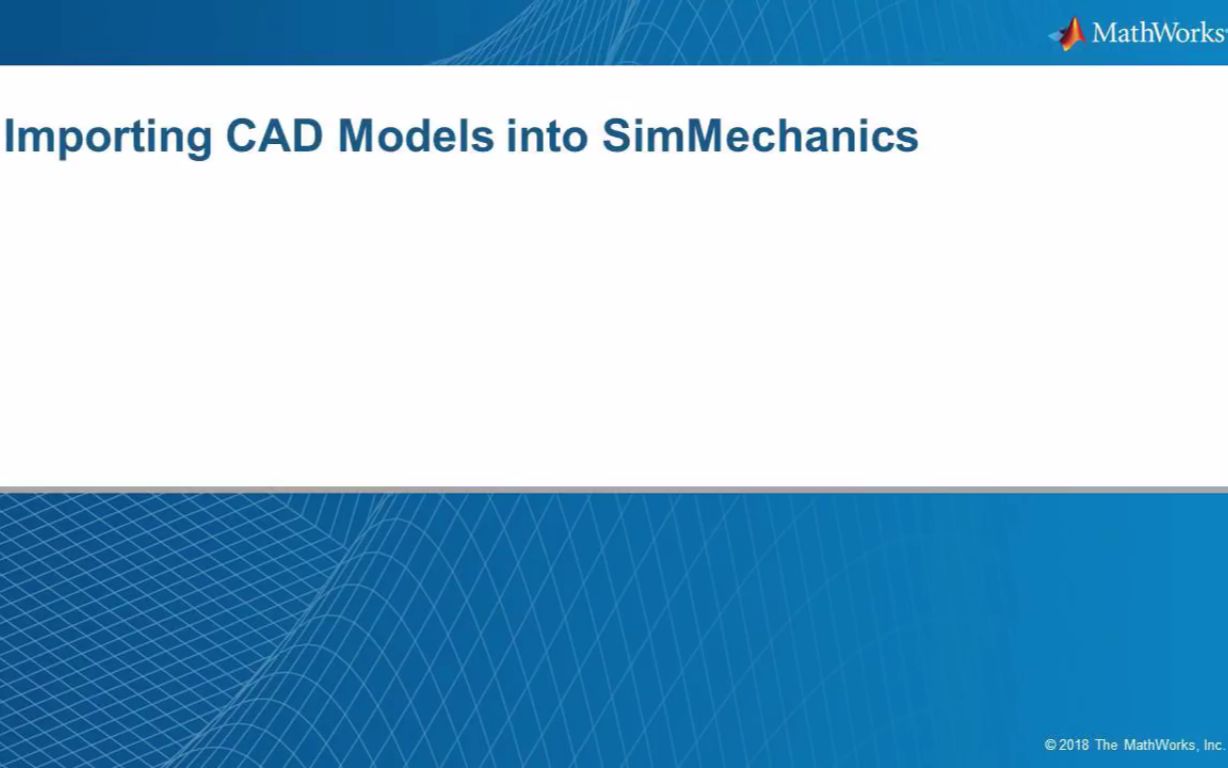 MathWorks

Importing CAD Models into SimMechanics

© 2018 The MathWorks, Inc.